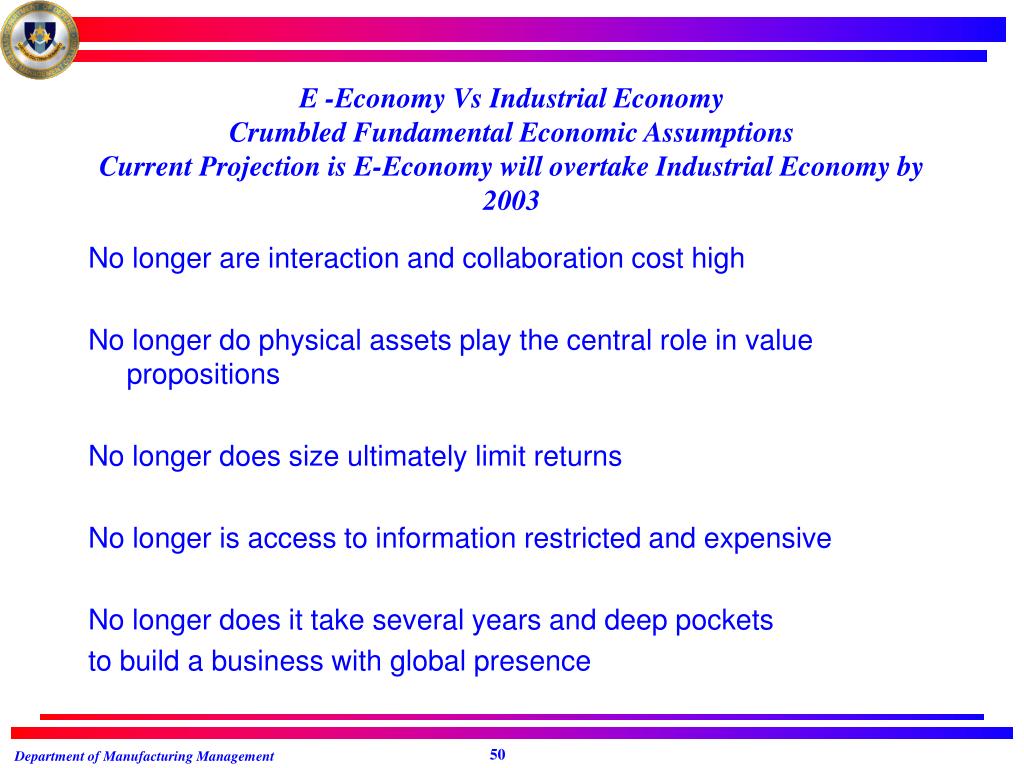 E -Economy Vs Industrial Economy
Crumbled Fundamental Economic Assumptions
Current Projection is E-Economy will overtake Industrial Economy by 2003

No longer are interaction and collaboration cost high

No longer do physical assets play the central role in value propositions

No longer does size ultimately limit returns

No longer is access to information restricted and expensive

No longer does it take several years and deep pockets
to build a business with global presence

Department of Manufacturing Management

50